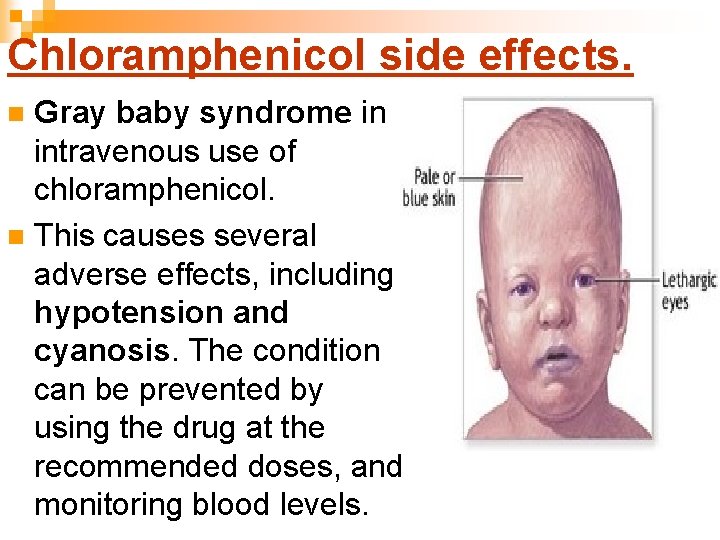 Chloramphenicol side effects.

Gray baby syndrome in intravenous use of chloramphenicol.

This causes several adverse effects, including hypotension and cyanosis. The condition can be prevented by using the drug at the recommended doses, and monitoring blood levels.

Pale or blue skin

Lethargic eyes